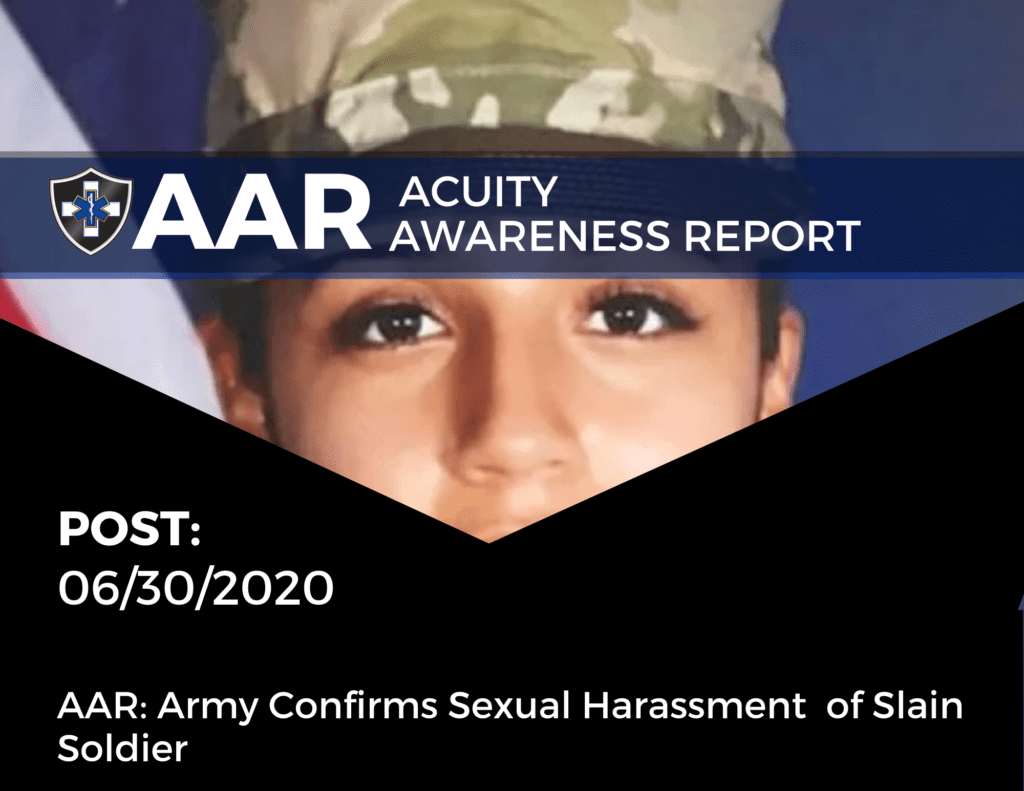 AAR ACUITY AWARENESS REPORT

POST:
06/30/2020

AAR: Army Confirms Sexual Harassment of Slain Soldier